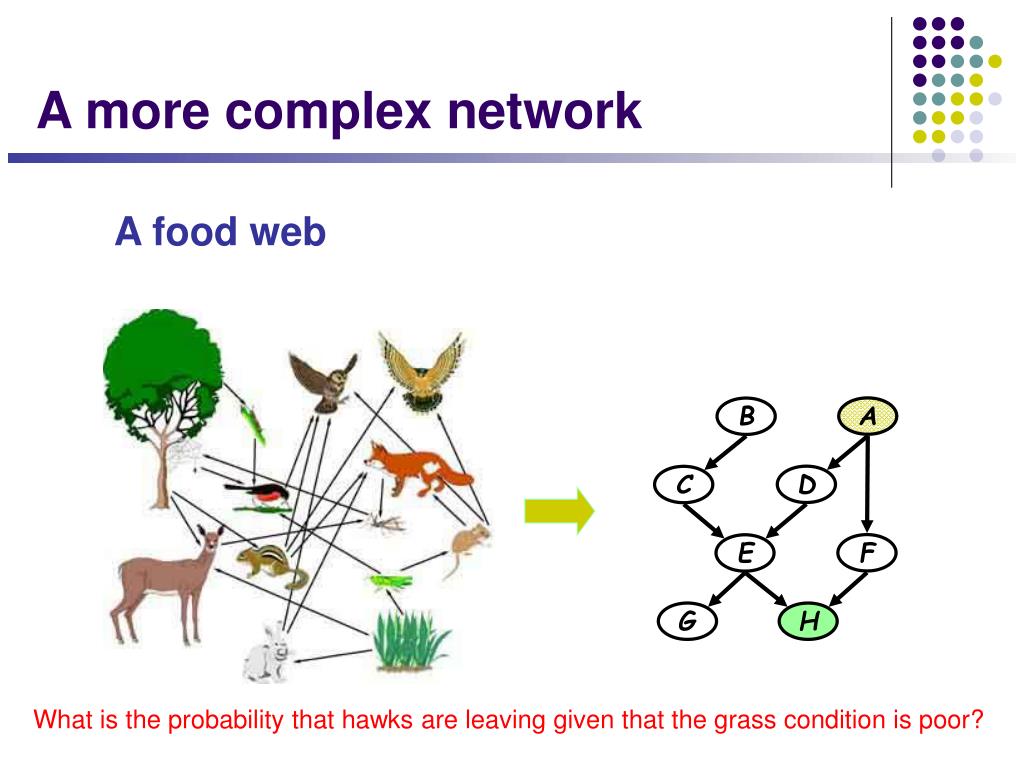 A more complex network

A food web

B
A
C
D
E
F
G
H

What is the probability that hawks are leaving given that the grass condition is poor?